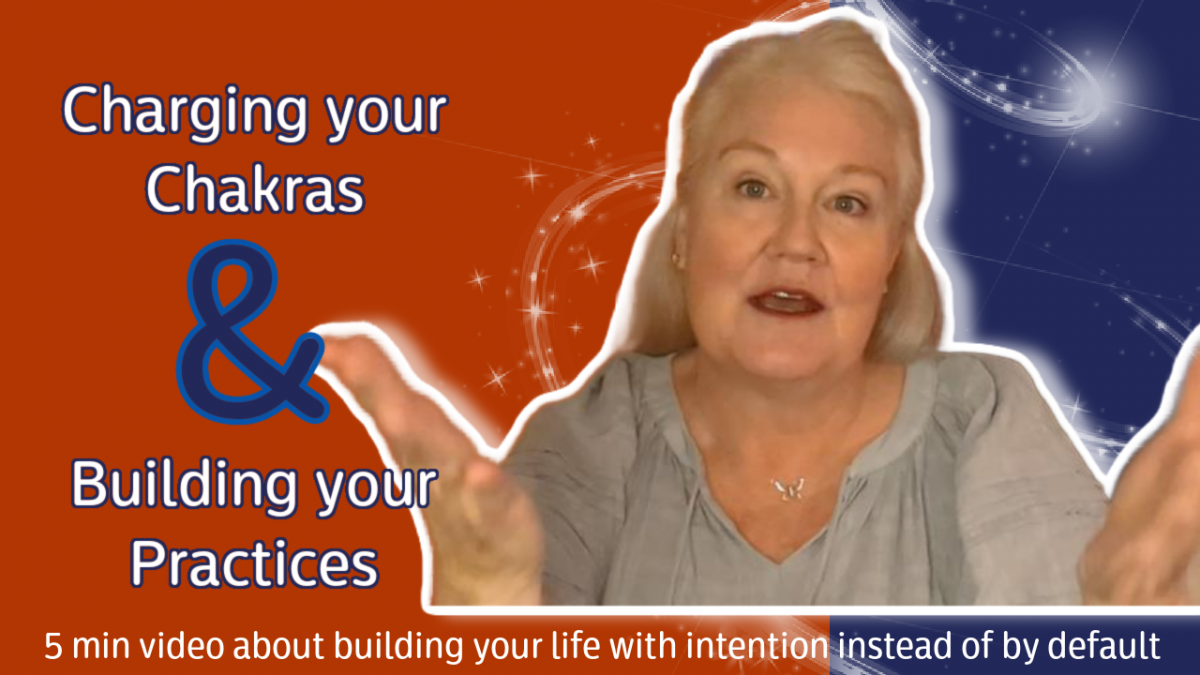 Charging your Chakras

&

Building your Practices

5 min video about building your life with intention instead of by default